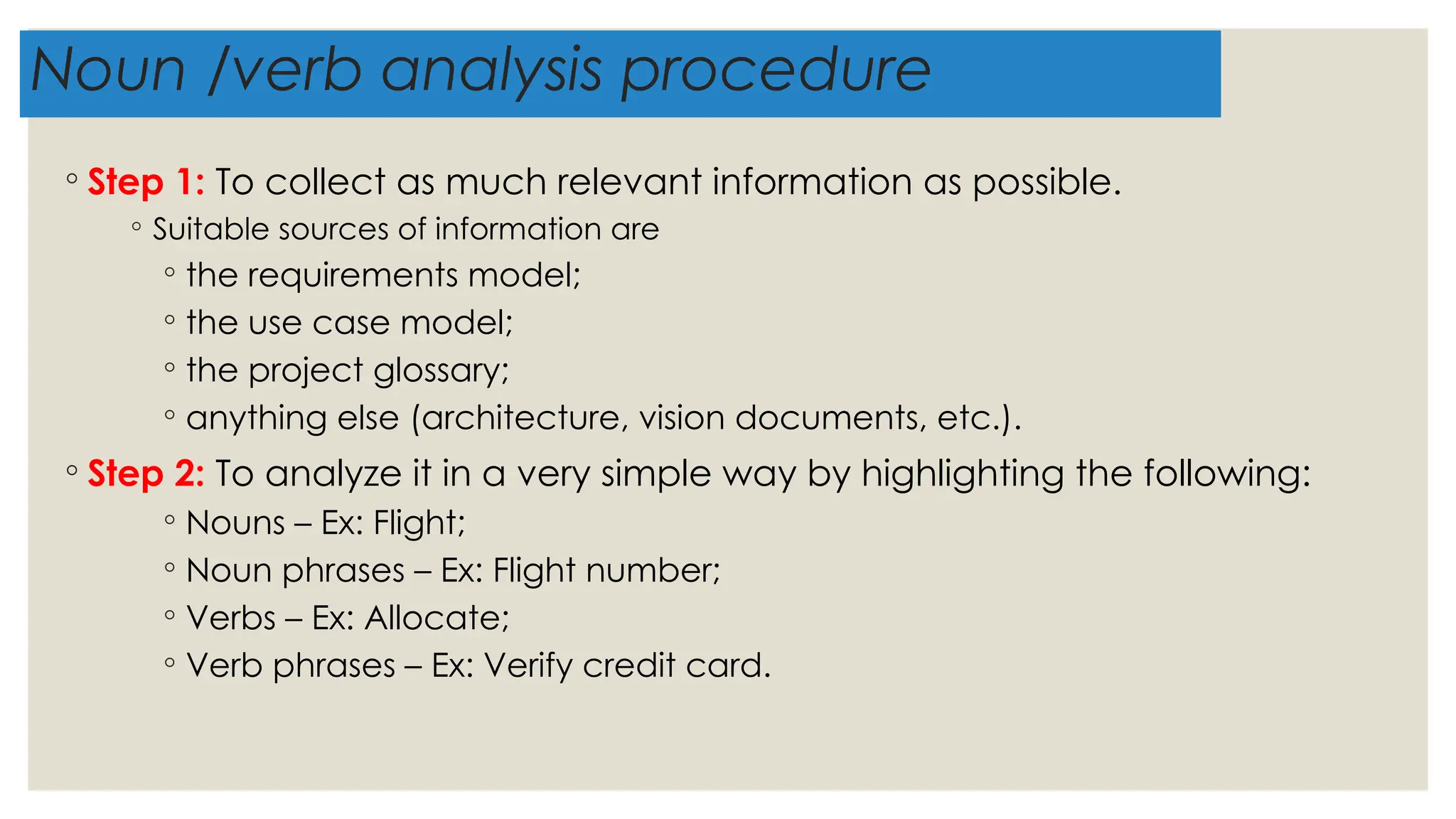 Noun /verb analysis procedure

◦ Step 1: To collect as much relevant information as possible.
◦ Suitable sources of information are
◦ the requirements model;
◦ the use case model;
◦ the project glossary;
◦ anything else (architecture, vision documents, etc.).

◦ Step 2: To analyze it in a very simple way by highlighting the following:
◦ Nouns – Ex: Flight;
◦ Noun phrases – Ex: Flight number;
◦ Verbs – Ex: Allocate;
◦ Verb phrases – Ex: Verify credit card.